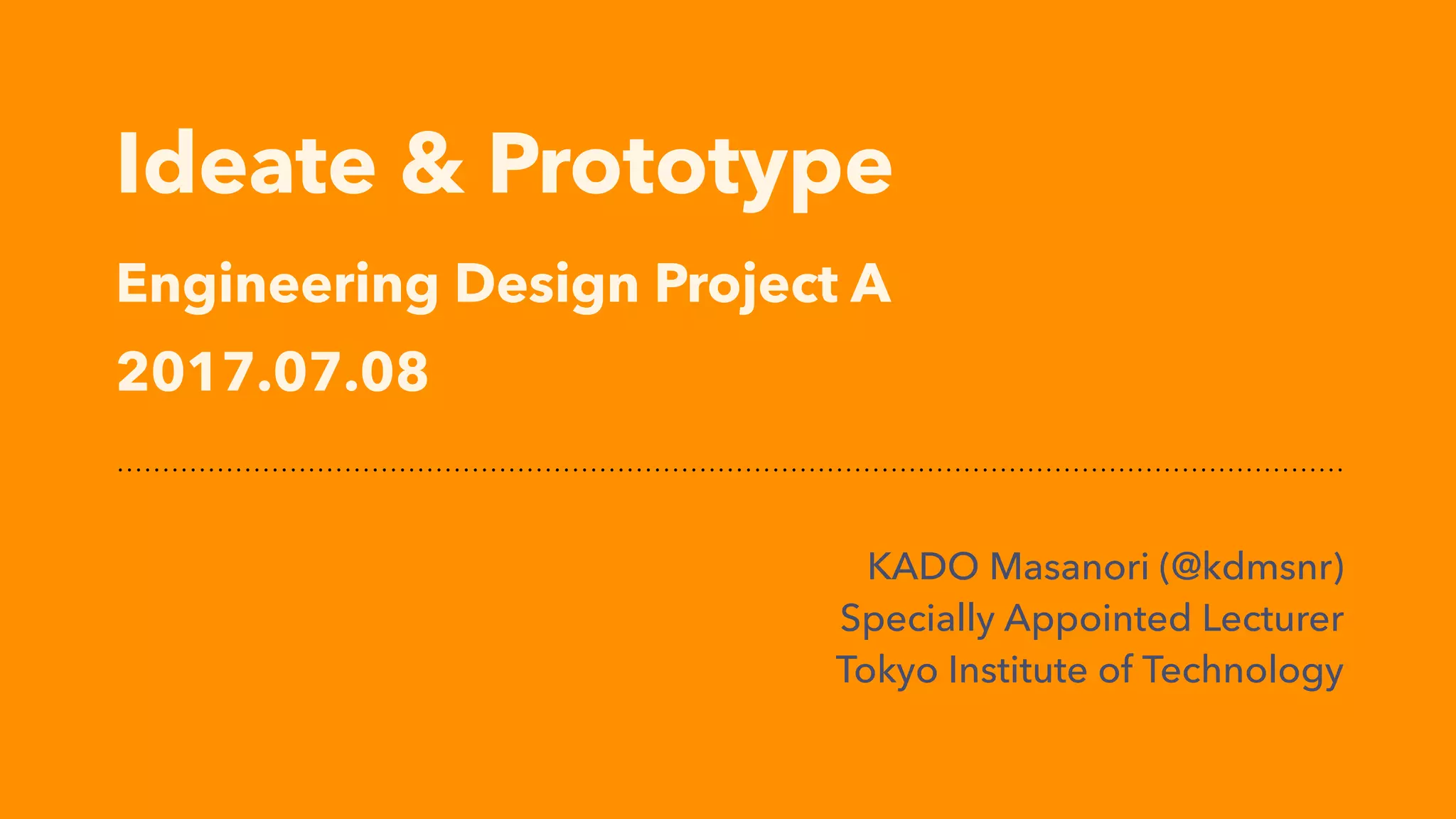 Ideate & Prototype

Engineering Design Project A

2017.07.08

KADO Masanori (@kdmsnr)
Specially Appointed Lecturer
Tokyo Institute of Technology